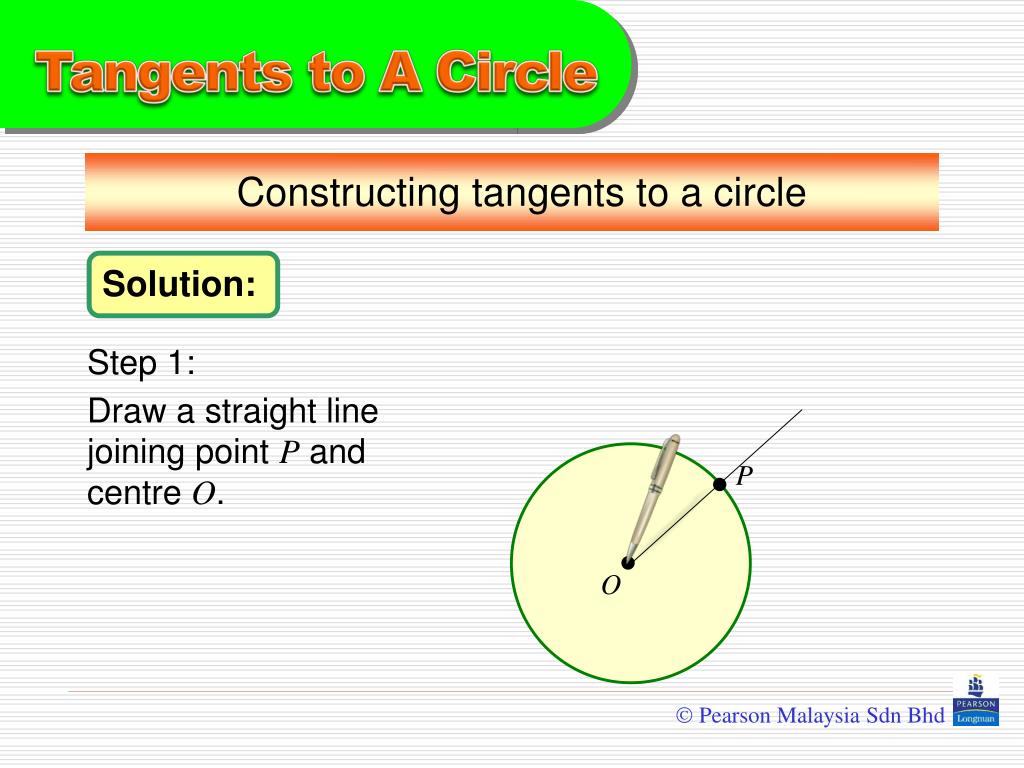 Tangents to A Circle

Constructing tangents to a circle

Solution:

Step 1:

Draw a straight line joining point $P$ and centre $O$.

$P$

$O$

© Pearson Malaysia Sdn Bhd

PEARSON
Longman